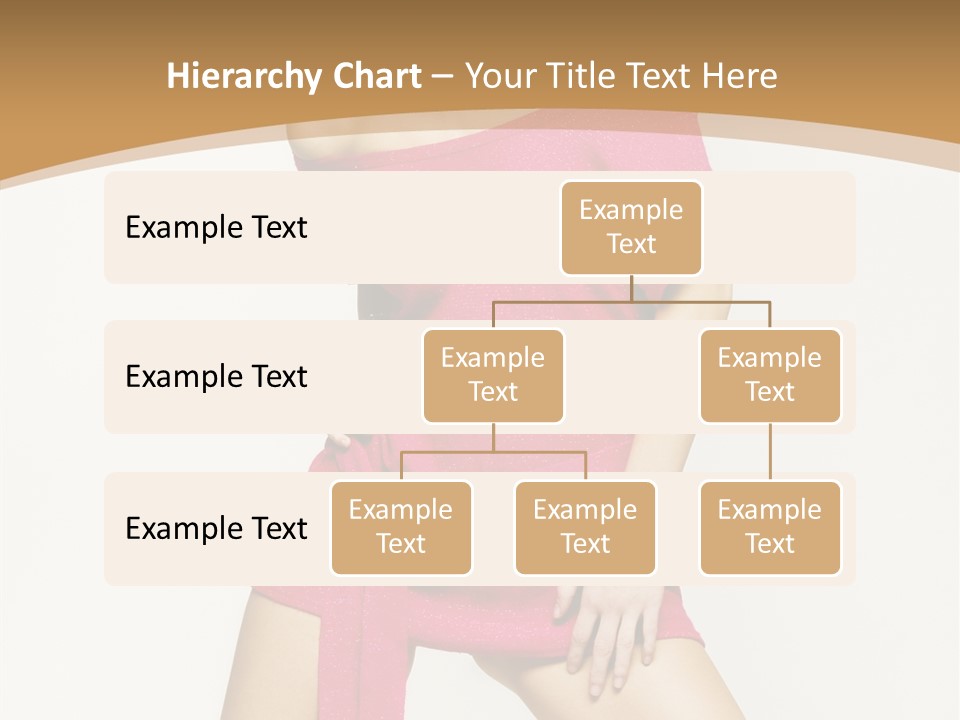 Hierarchy Chart – Your Title Text Here

Example Text

Example Text

Example Text

Example Text

Example Text

Example Text

Example Text

Example Text

Example Text